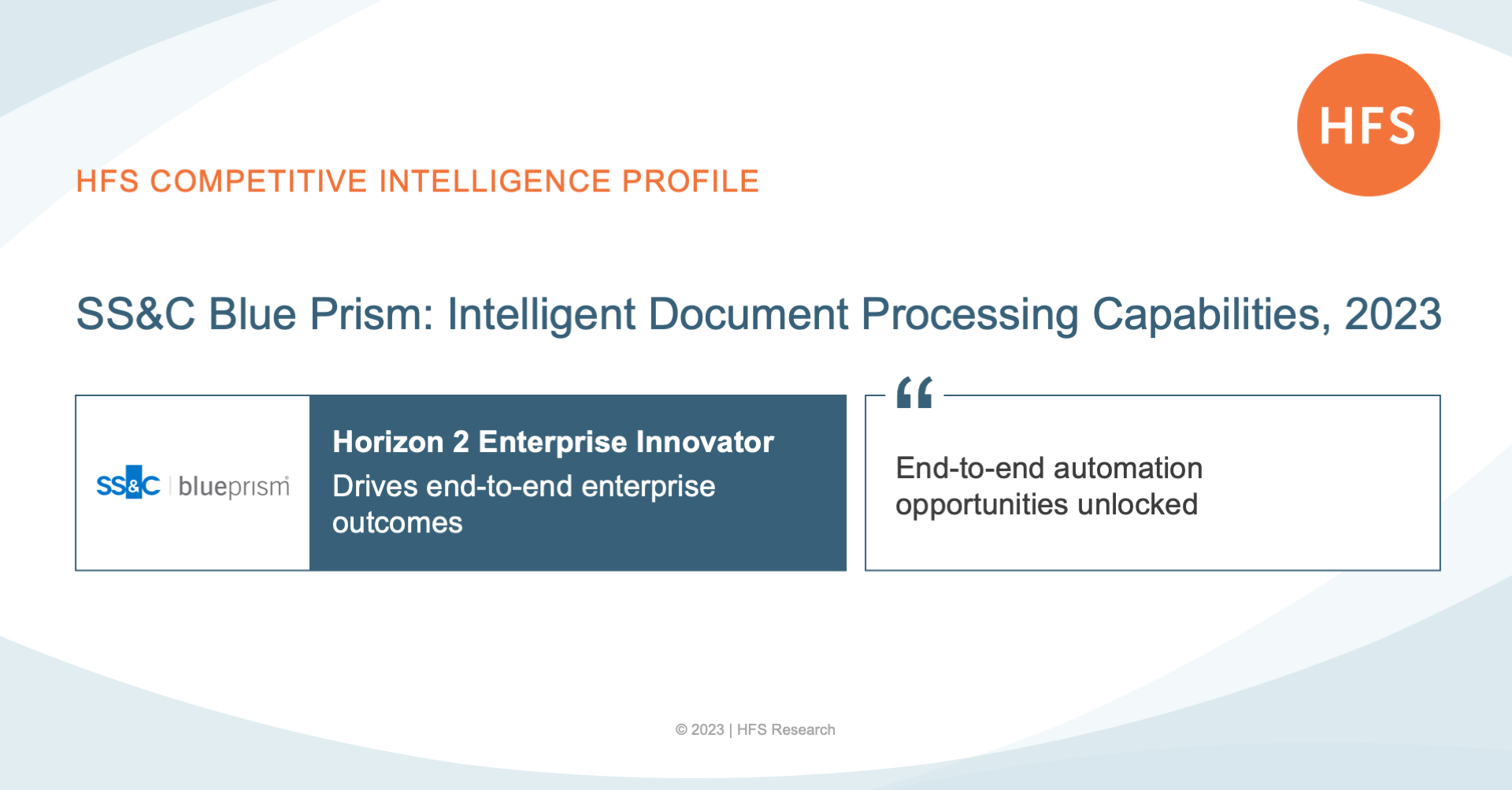 HFS

HFS COMPETITIVE INTELLIGENCE PROFILE

SS&C Blue Prism: Intelligent Document Processing Capabilities, 2023

SS&C | blueprism

Horizon 2 Enterprise Innovator
Drives end-to-end enterprise outcomes

“

End-to-end automation opportunities unlocked

© 2023 | HFS Research